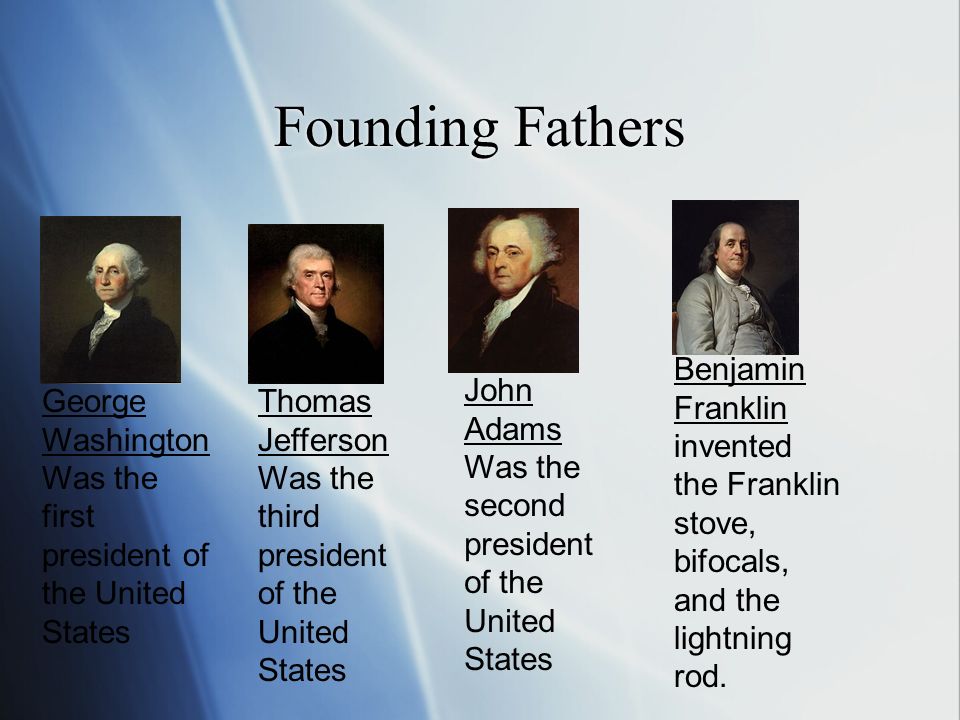 Founding Fathers

George Washington Was the first president of the United States

Thomas Jefferson Was the third president of the United States

John Adams Was the second president of the United States

Benjamin Franklin invented the Franklin stove, bifocals, and the lightning rod.